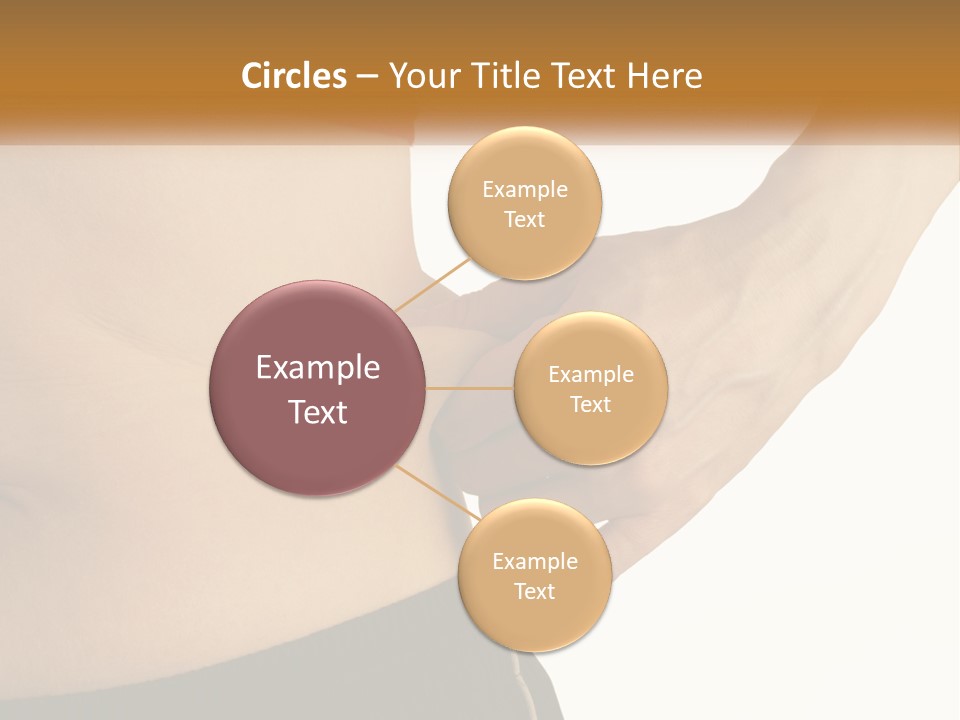 Circles – Your Title Text Here

Example Text

Example Text

Example Text

Example Text